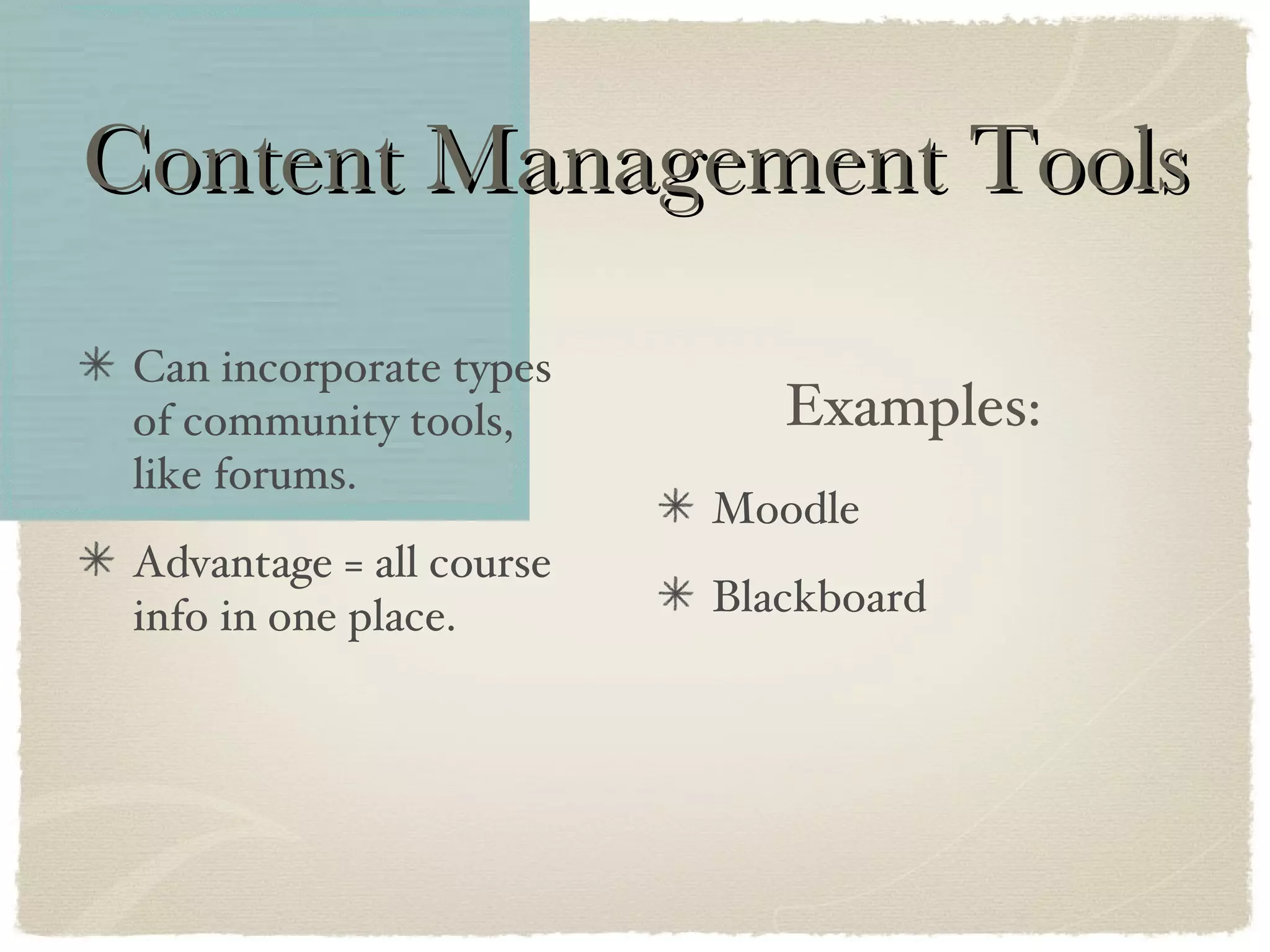 Content Management Tools

✳ Can incorporate types of community tools, like forums.

✳ Advantage = all course info in one place.

Examples:

✳ Moodle

✳ Blackboard